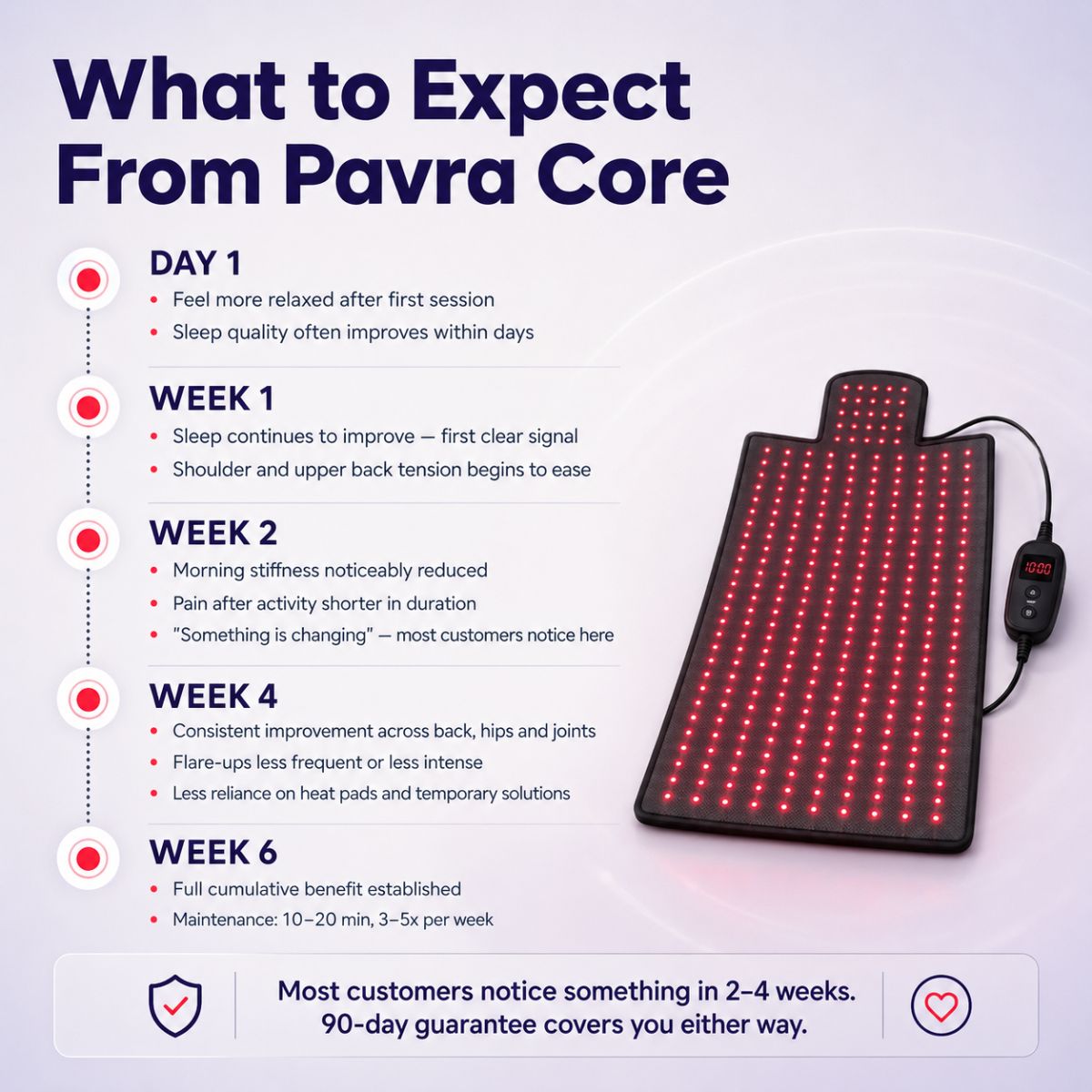 What to Expect From Pavra Core

DAY 1
• Feel more relaxed after first session
• Sleep quality often improves within days

WEEK 1
• Sleep continues to improve — first clear signal
• Shoulder and upper back tension begins to ease

WEEK 2
• Morning stiffness noticeably reduced
• Pain after activity shorter in duration
• "Something is changing" — most customers notice here

WEEK 4
• Consistent improvement across back, hips and joints
• Flare-ups less frequent or less intense
• Less reliance on heat pads and temporary solutions

WEEK 6
• Full cumulative benefit established
• Maintenance: 10–20 min, 3–5x per week

10:00

Most customers notice something in 2–4 weeks. 90-day guarantee covers you either way.